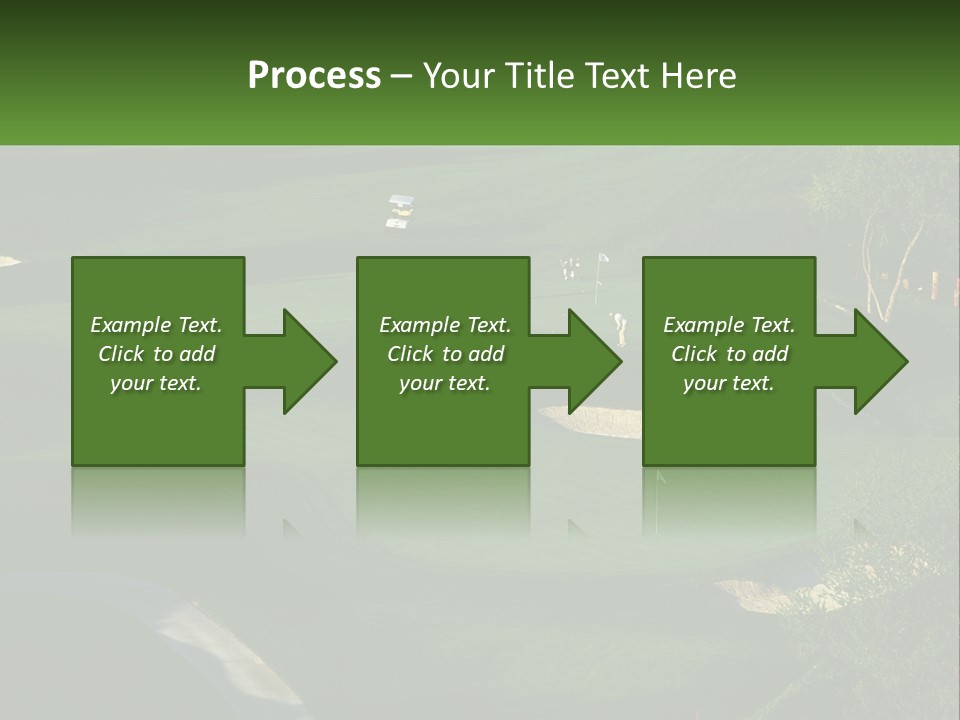 Process – Your Title Text Here

Example Text. Click to add your text.

Example Text. Click to add your text.

Example Text. Click to add your text.